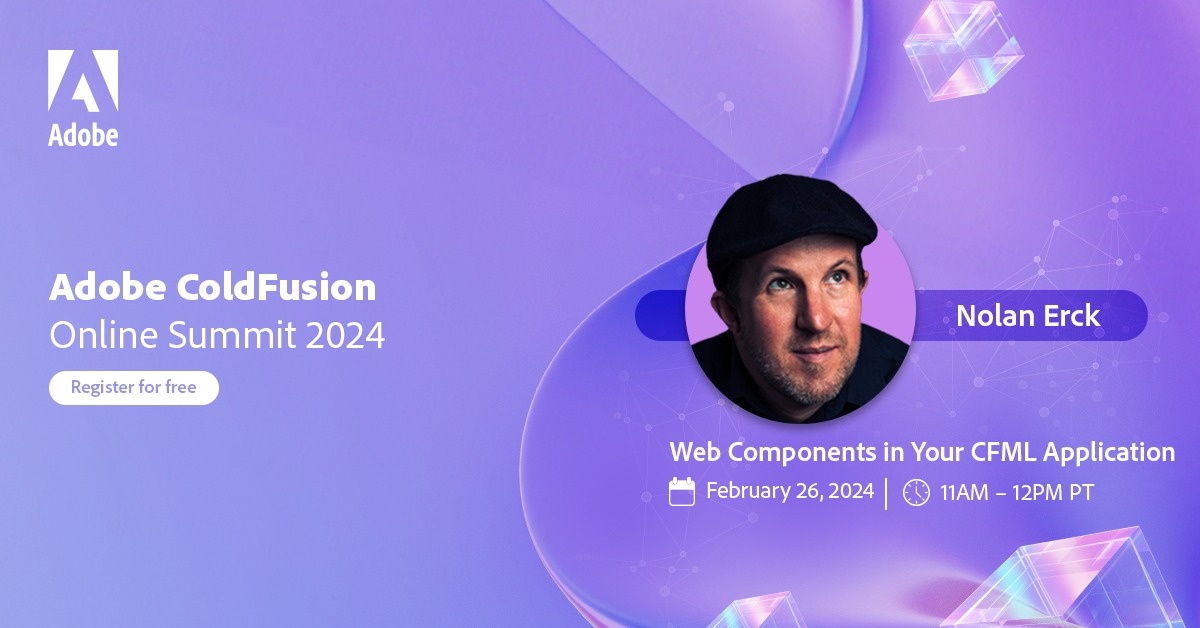 Adobe

Adobe ColdFusion
Online Summit 2024

Register for free

Nolan Erck

Web Components in Your CFML Application

February 26, 2024 | 11AM – 12PM PT